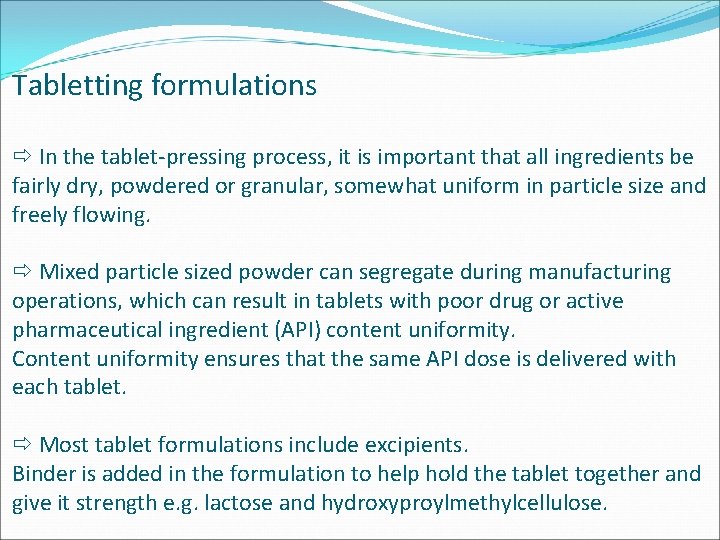 Tabletting formulations

⇨ In the tablet-pressing process, it is important that all ingredients be fairly dry, powdered or granular, somewhat uniform in particle size and freely flowing.

⇨ Mixed particle sized powder can segregate during manufacturing operations, which can result in tablets with poor drug or active pharmaceutical ingredient (API) content uniformity.
Content uniformity ensures that the same API dose is delivered with each tablet.

⇨ Most tablet formulations include excipients.
Binder is added in the formulation to help hold the tablet together and give it strength e.g. lactose and hydroxyproylmethylcellulose.